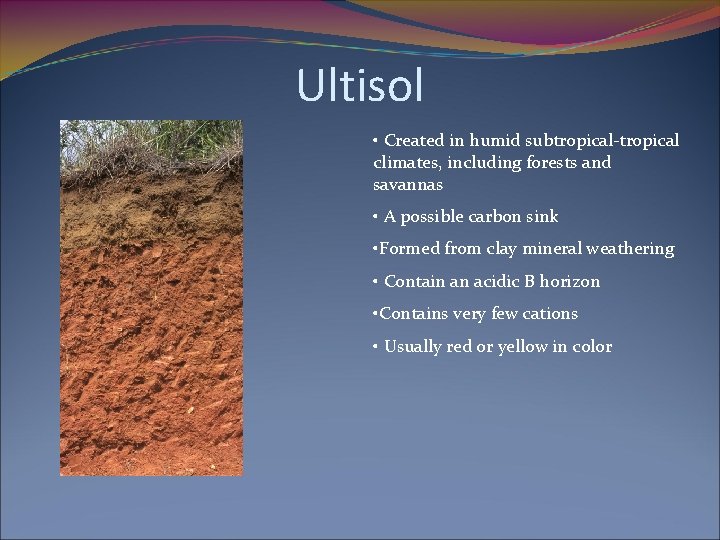 Ultisol

• Created in humid subtropical-tropical climates, including forests and savannas

• A possible carbon sink

•Formed from clay mineral weathering

• Contain an acidic B horizon

•Contains very few cations

• Usually red or yellow in color